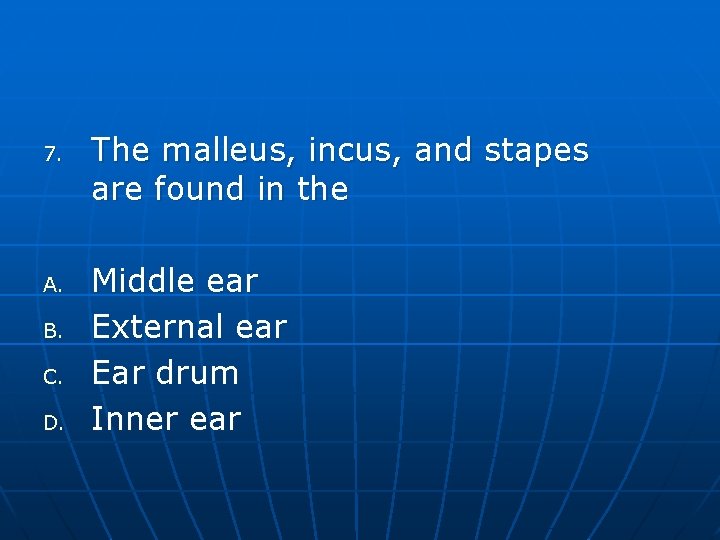 7. The malleus, incus, and stapes are found in the

A. Middle ear
B. External ear
C. Ear drum
D. Inner ear